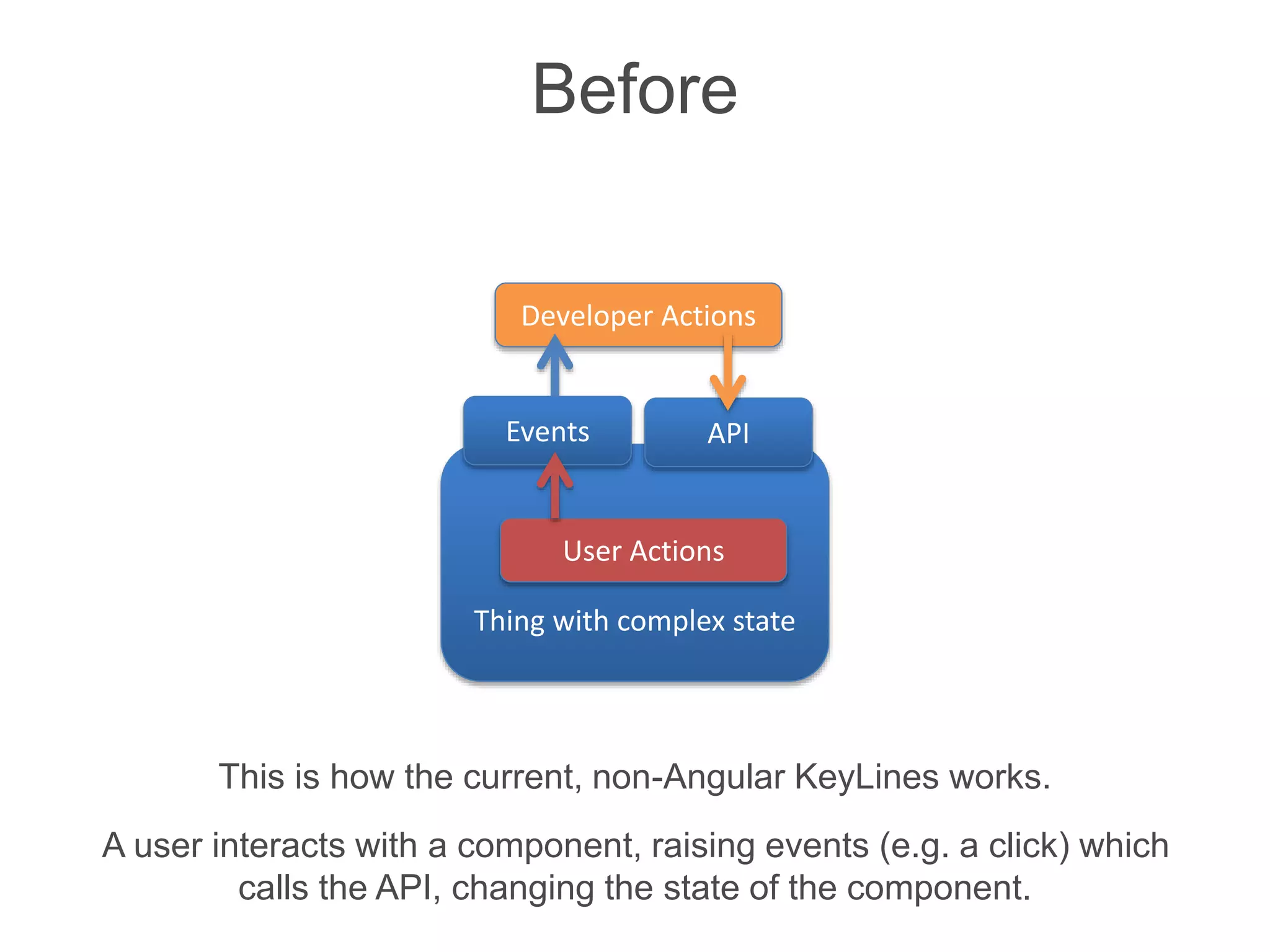 Before

Developer Actions

Events

API

User Actions

Thing with complex state

This is how the current, non-Angular KeyLines works.

A user interacts with a component, raising events (e.g. a click) which calls the API, changing the state of the component.